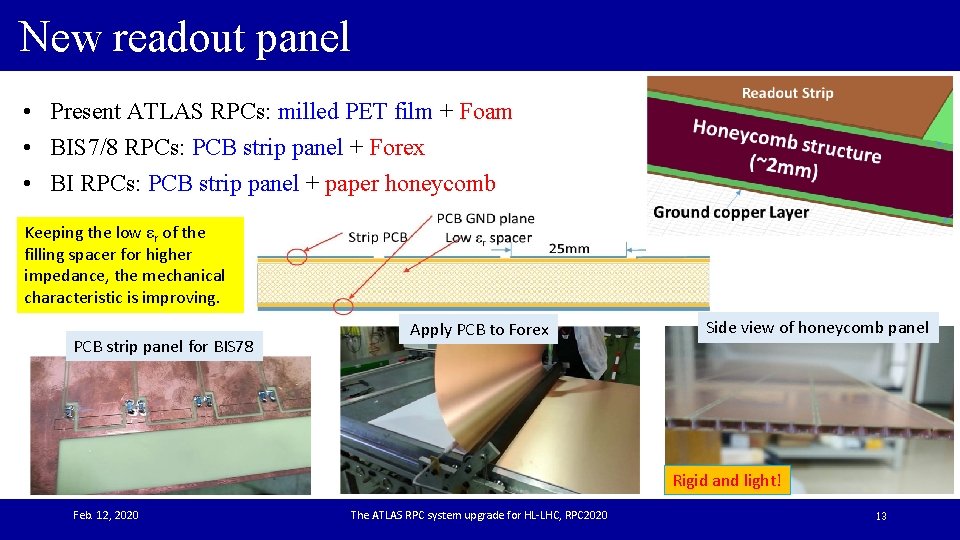 New readout panel

• Present ATLAS RPCs: milled PET film + Foam
• BIS7/8 RPCs: PCB strip panel + Forex
• BI RPCs: PCB strip panel + paper honeycomb

Readout Strip
Honeycomb structure (~2mm)
Ground copper Layer

Keeping the low $\varepsilon_r$ of the filling spacer for higher impedance, the mechanical characteristic is improving.

Strip PCB
PCB GND plane
Low $\varepsilon_r$ spacer
25mm

PCB strip panel for BIS78

Apply PCB to Forex

Side view of honeycomb panel

Rigid and light!

Feb. 12, 2020
The ATLAS RPC system upgrade for HL-LHC, RPC2020
13